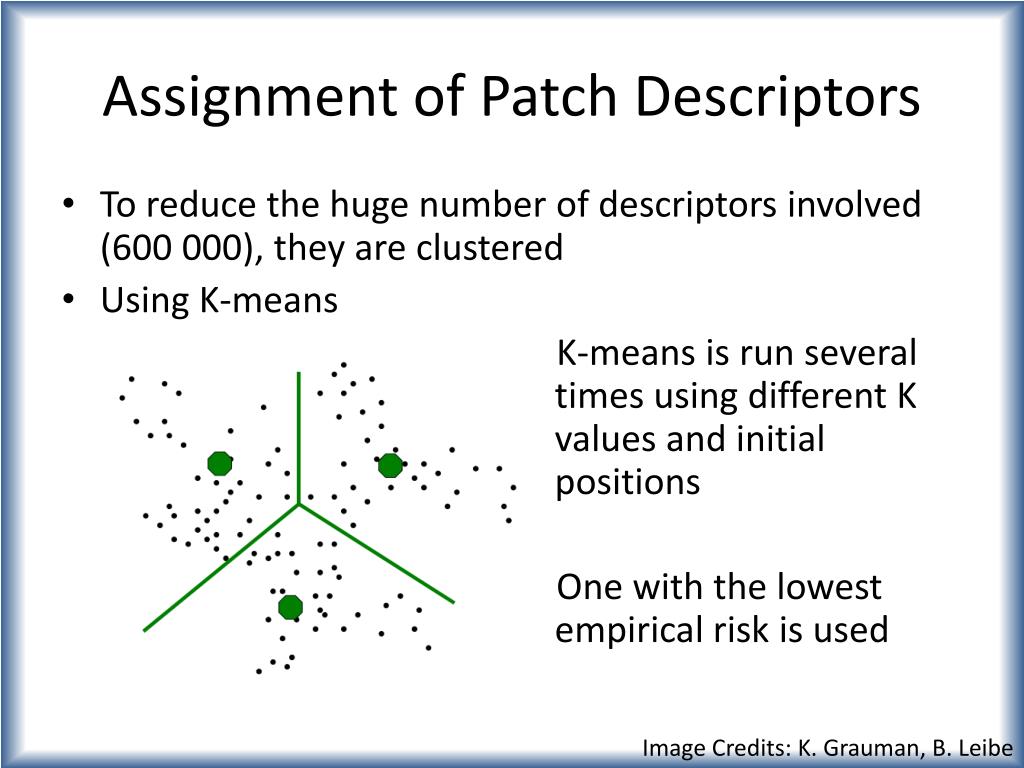 Assignment of Patch Descriptors

• To reduce the huge number of descriptors involved (600 000), they are clustered
• Using K-means

K-means is run several times using different K values and initial positions

One with the lowest empirical risk is used

Image Credits: K. Grauman, B. Leibe